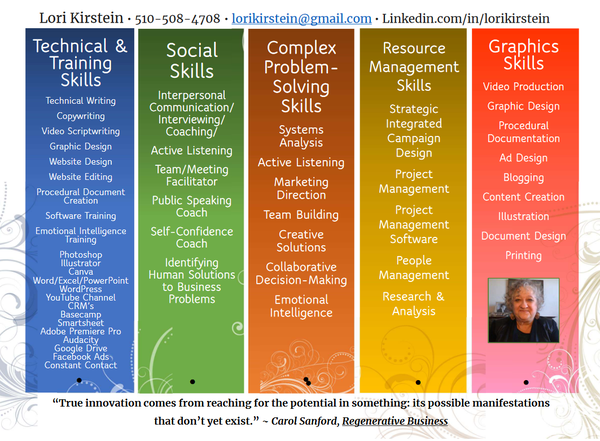 Lori Kirstein · 510-508-4708 · lorikirstein@gmail.com · Linkedin.com/in/lorikirstein

Technical & Training Skills

Technical Writing
Copywriting
Video Scriptwriting
Graphic Design
Website Design
Website Editing
Procedural Document Creation
Software Training
Emotional Intelligence Training
Photoshop
Illustrator
Canva
Word/Excel/PowerPoint
WordPress
YouTube Channel
CRM's
Basecamp
Smartsheet
Adobe Premiere Pro
Audacity
Google Drive
Facebook Ads
Constant Contact

Social Skills

Interpersonal Communication/ Interviewing/ Coaching/
Active Listening
Team/Meeting Facilitator
Public Speaking Coach
Self-Confidence Coach
Identifying Human Solutions to Business Problems

Complex Problem-Solving Skills

Systems Analysis
Active Listening
Marketing Direction
Team Building
Creative Solutions
Collaborative Decision-Making
Emotional Intelligence

Resource Management Skills

Strategic Integrated Campaign Design
Project Management
Project Management Software
People Management
Research & Analysis

Graphics Skills

Video Production
Graphic Design
Procedural Documentation
Ad Design
Blogging
Content Creation
Illustration
Document Design
Printing

"True innovation comes from reaching for the potential in something: its possible manifestations that don't yet exist." ~ Carol Sanford, Regenerative Business